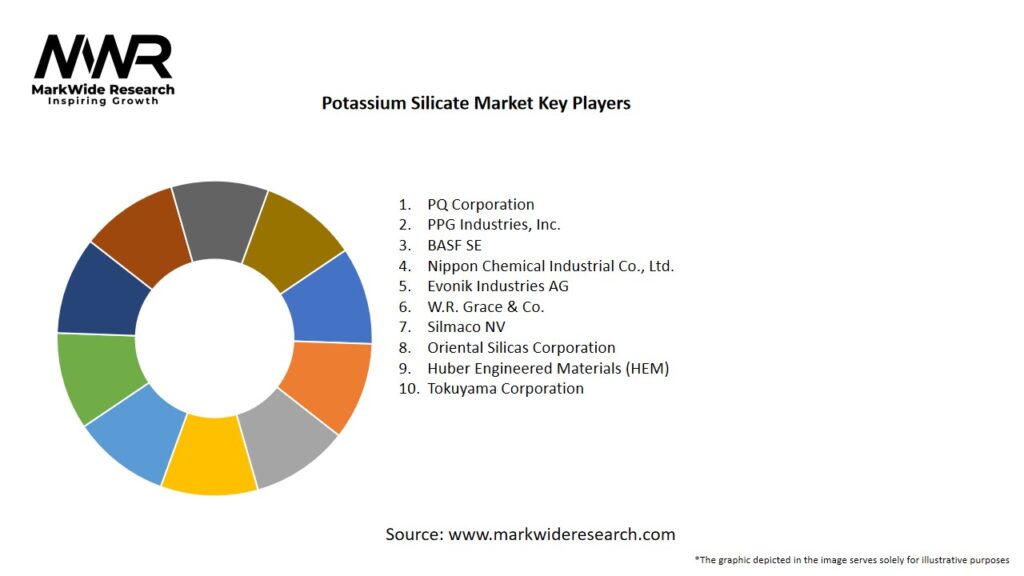 MWR
MarkWide Research
Inspiring Growth

Potassium Silicate Market Key Players

1. PQ Corporation
2. PPG Industries, Inc.
3. BASF SE
4. Nippon Chemical Industrial Co., Ltd.
5. Evonik Industries AG
6. W.R. Grace & Co.
7. Silmaco NV
8. Oriental Silicas Corporation
9. Huber Engineered Materials (HEM)
10. Tokuyama Corporation

Source: www.markwideresearch.com

*The graphic depicted in the image serves solely for illustrative purposes